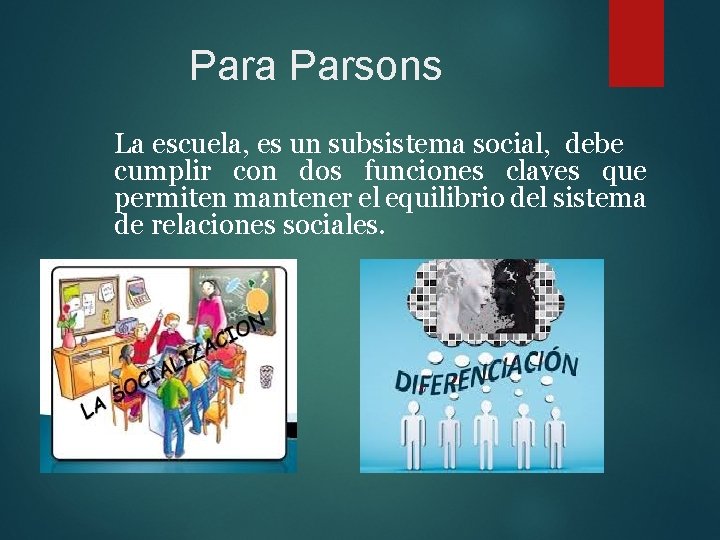 Para Parsons

La escuela, es un subsistema social, debe cumplir con dos funciones claves que permiten mantener el equilibrio del sistema de relaciones sociales.

LA SOCIALIZACION

DIFERENCIACIÓN